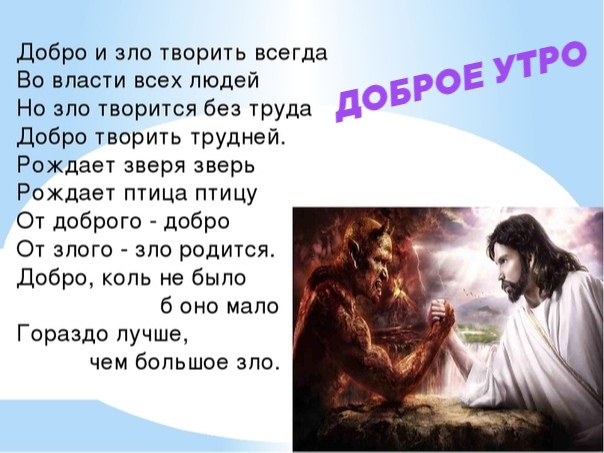 Добро и зло творить всегда
Во власти всех людей
Но зло творится без труда
Добро творить трудней.
Рождает зверя зверь
Рождает птица птицу
От доброго - добро
От злого - зло родится.
Добро, коль не было
б оно мало
Гораздо лучше,
чем большое зло.

ДОБРОЕ УТРО